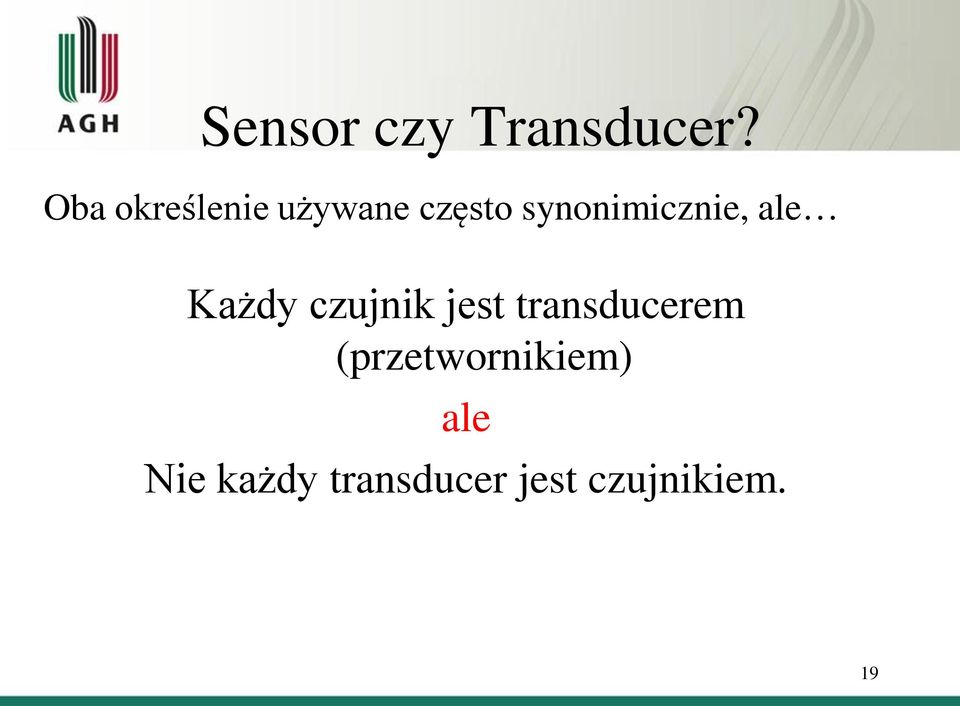 AGH

Sensor czy Transducer?

Oba określenie używane często synonimicznie, ale…

Każdy czujnik jest transducerem (przetwornikiem)

ale

Nie każdy transducer jest czujnikiem.

19